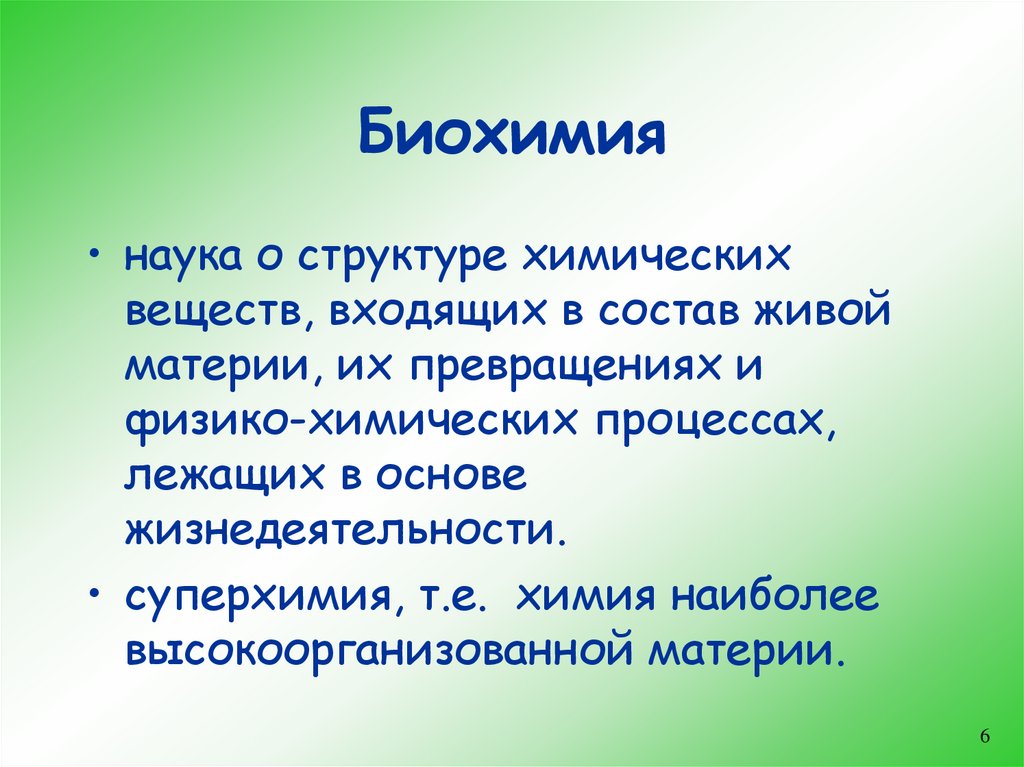 Биохимия

• наука о структуре химических веществ, входящих в состав живой материи, их превращениях и физико-химических процессах, лежащих в основе жизнедеятельности.

• суперхимия, т.е. химия наиболее высокоорганизованной материи.

6